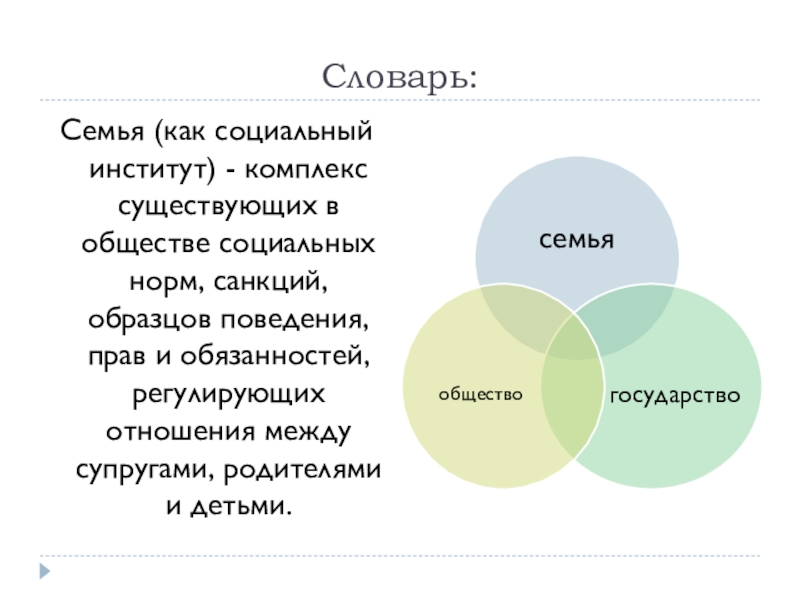 Словарь:

Семья (как социальный институт) - комплекс существующих в обществе социальных норм, санкций, образцов поведения, прав и обязанностей, регулирующих отношения между супругами, родителями и детьми.

семья

общество

государство